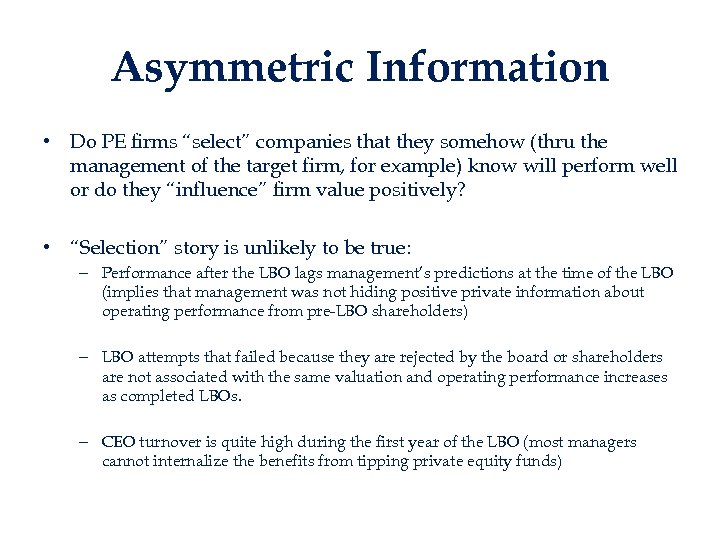 Asymmetric Information

• Do PE firms “select” companies that they somehow (thru the management of the target firm, for example) know will perform well or do they “influence” firm value positively?

• “Selection” story is unlikely to be true:
– Performance after the LBO lags management’s predictions at the time of the LBO (implies that management was not hiding positive private information about operating performance from pre-LBO shareholders)

– LBO attempts that failed because they are rejected by the board or shareholders are not associated with the same valuation and operating performance increases as completed LBOs.

– CEO turnover is quite high during the first year of the LBO (most managers cannot internalize the benefits from tipping private equity funds)